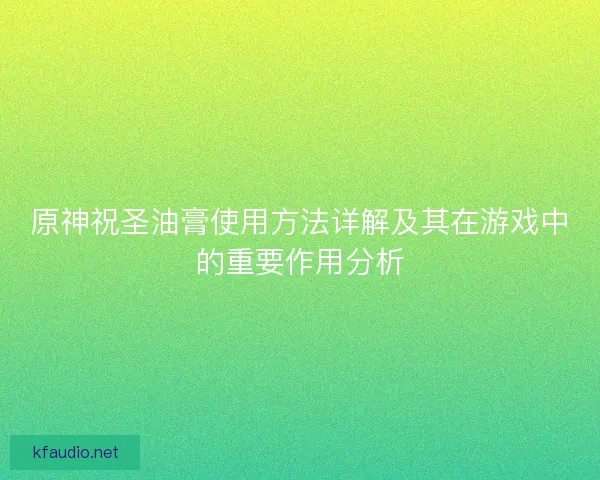 原神祝圣油膏使用方法详解及其在游戏中的重要作用分析

kfaudio.net